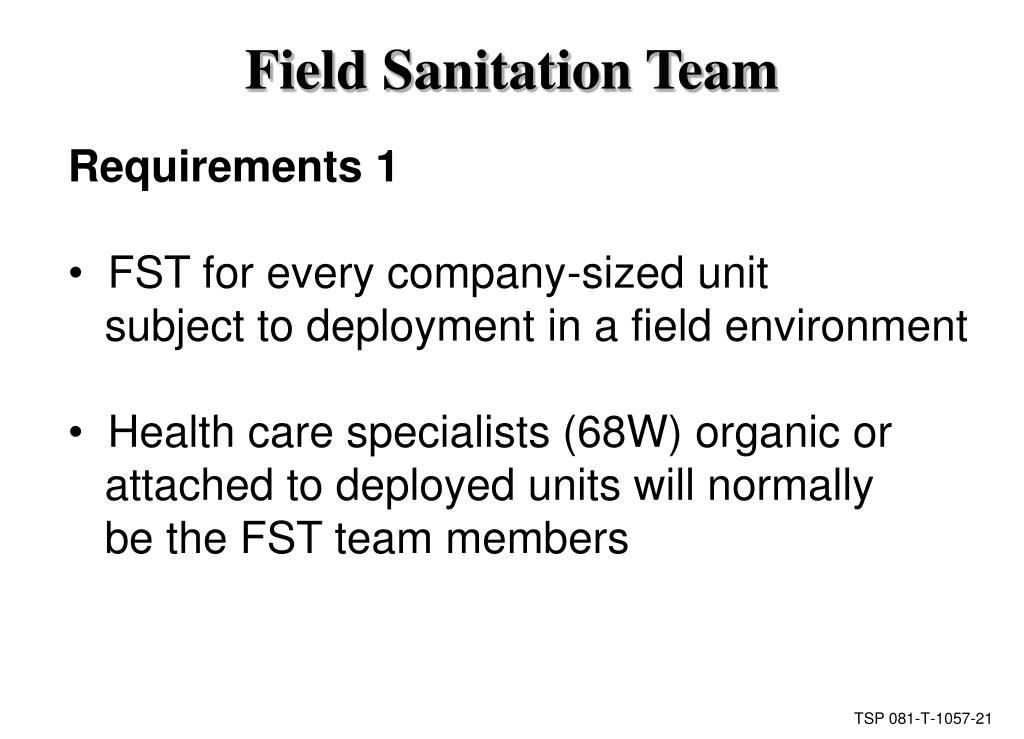 Field Sanitation Team

Requirements 1

• FST for every company-sized unit subject to deployment in a field environment

• Health care specialists (68W) organic or attached to deployed units will normally be the FST team members

TSP 081-T-1057-21